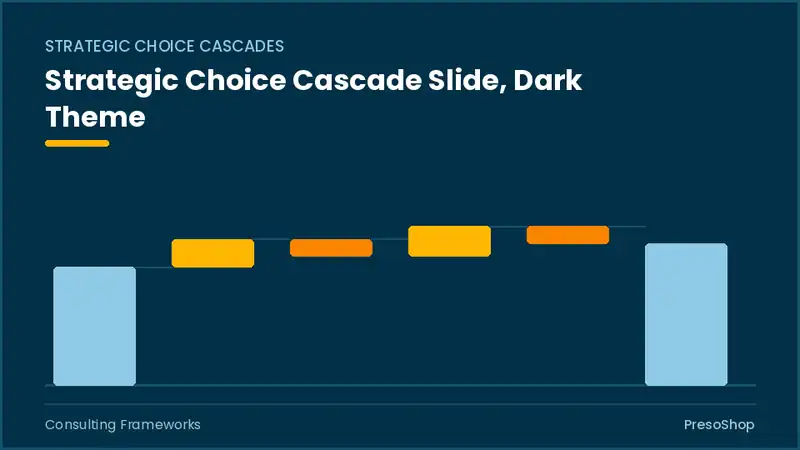 STRATEGIC CHOICE CASCADES

Strategic Choice Cascade Slide, Dark Theme

Consulting Frameworks

PresoShop